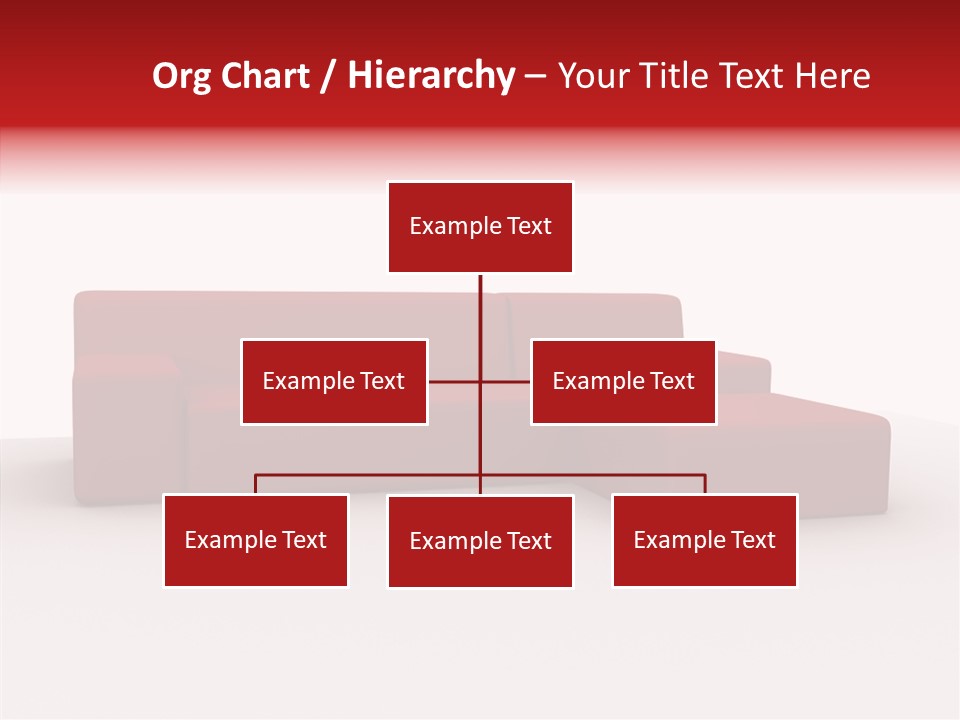 Org Chart / Hierarchy – Your Title Text Here

Example Text

Example Text

Example Text

Example Text

Example Text

Example Text